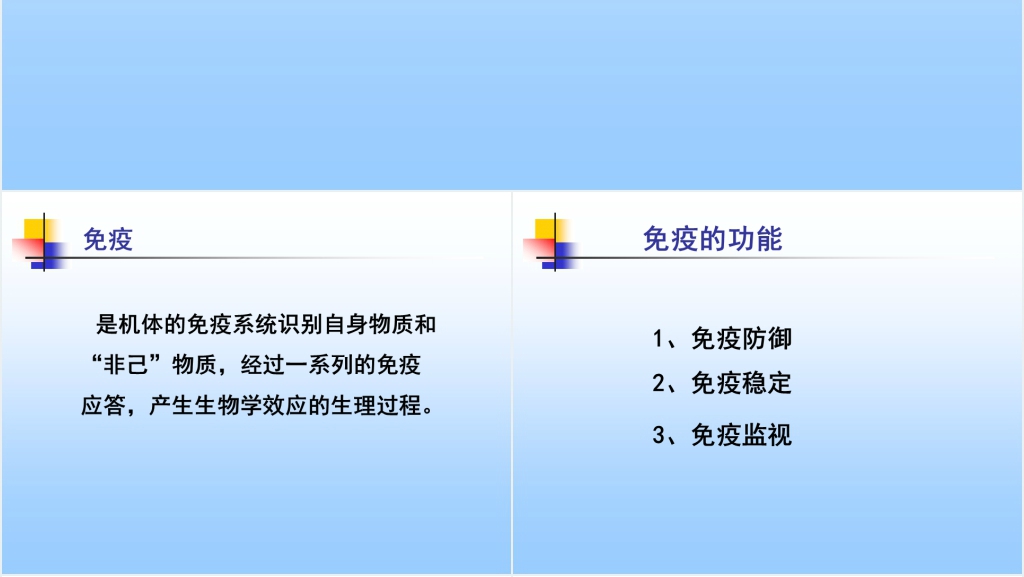 免疫

是机体的免疫系统识别自身物质和“非己”物质，经过一系列的免疫应答，产生生物学效应的生理过程。

免疫的功能

1、免疫防御

2、免疫稳定

3、免疫监视